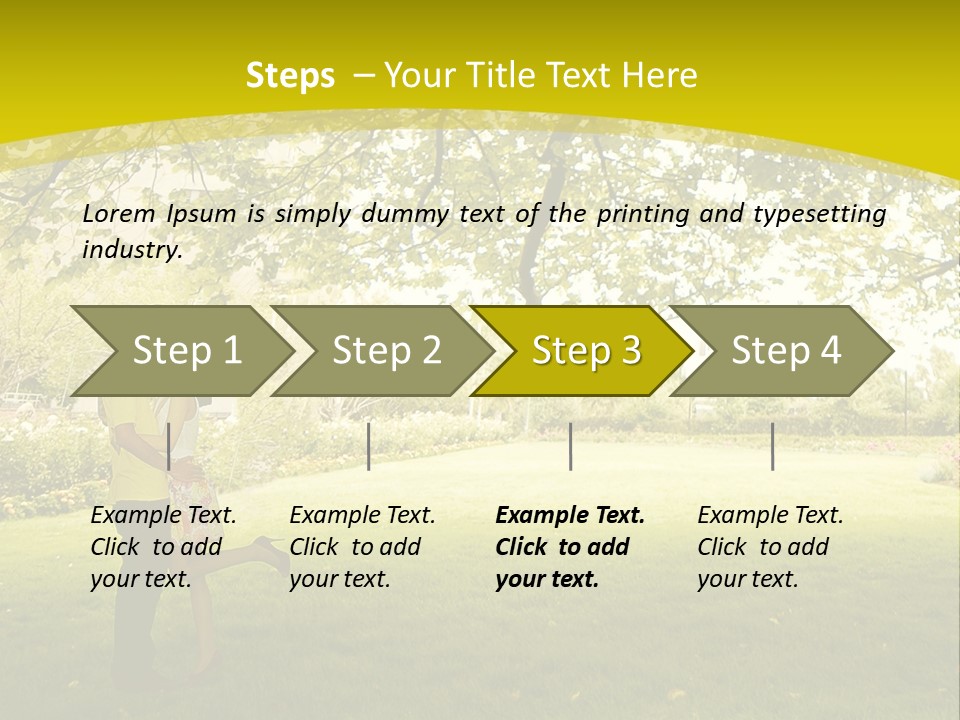 Steps – Your Title Text Here

Lorem Ipsum is simply dummy text of the printing and typesetting industry.

Step 1

Step 2

Step 3

Step 4

Example Text. Click to add your text.

Example Text. Click to add your text.

Example Text. Click to add your text.

Example Text. Click to add your text.